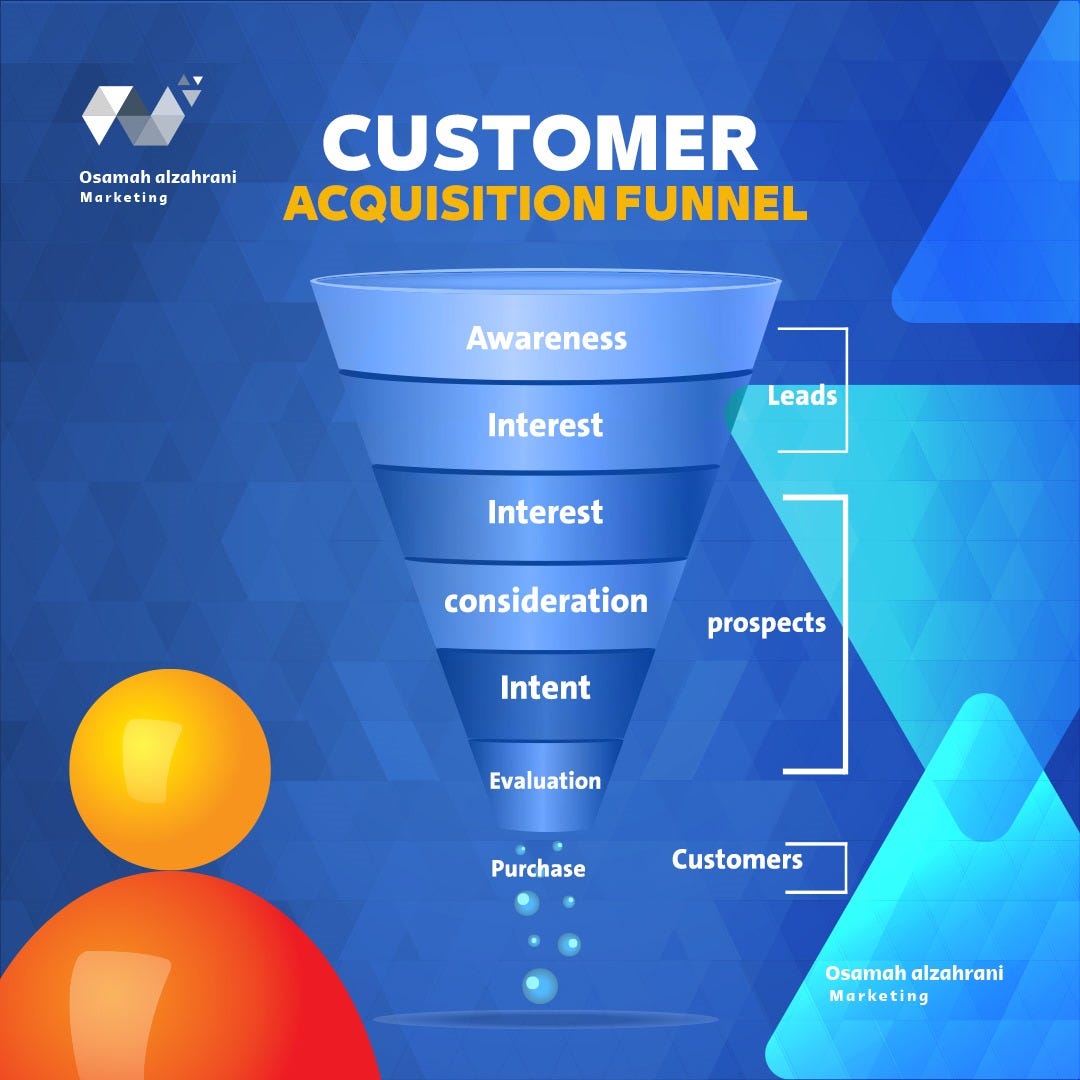 Osamah alzahrani
Marketing

CUSTOMER
ACQUISITION FUNNEL

Awareness
Interest
Interest
consideration
Intent
Evaluation
Purchase

Leads
prospects
Customers

Osamah alzahrani
Marketing